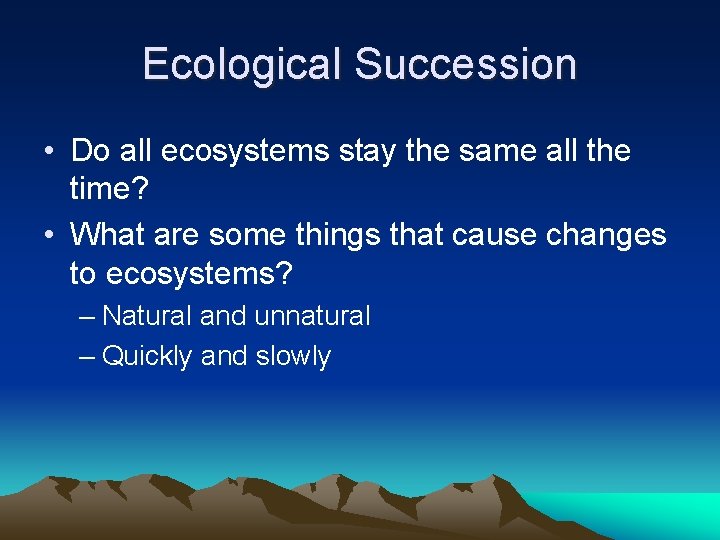 Ecological Succession

• Do all ecosystems stay the same all the time?
• What are some things that cause changes to ecosystems?
– Natural and unnatural
– Quickly and slowly